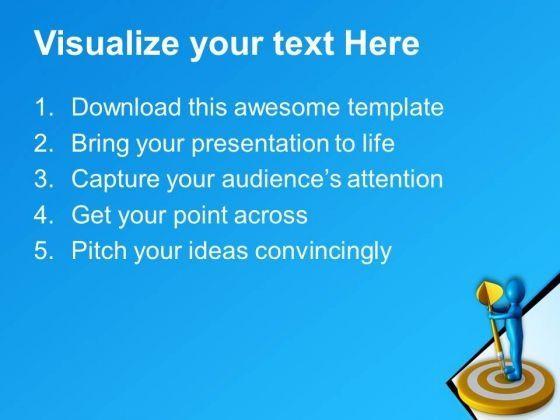 Visualize your text Here

1. Download this awesome template
2. Bring your presentation to life
3. Capture your audience's attention
4. Get your point across
5. Pitch your ideas convincingly